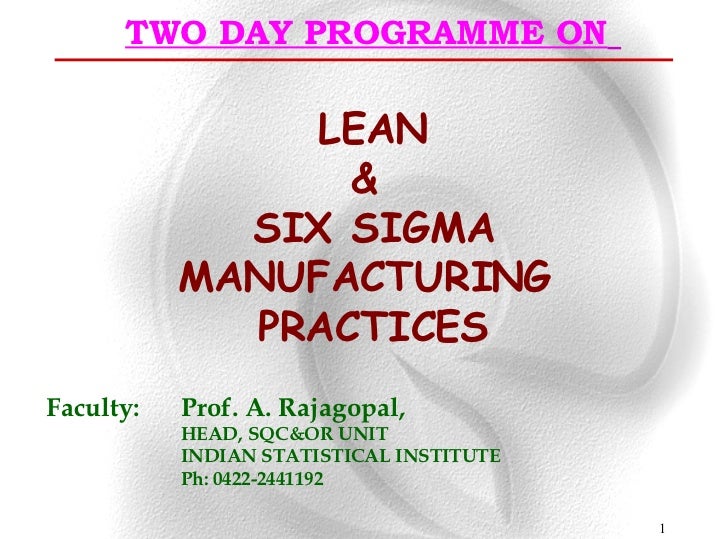 TWO DAY PROGRAMME ON

LEAN
&
SIX SIGMA
MANUFACTURING
PRACTICES

Faculty: Prof. A. Rajagopal,
HEAD, SQC&OR UNIT
INDIAN STATISTICAL INSTITUTE
Ph: 0422-2441192

1